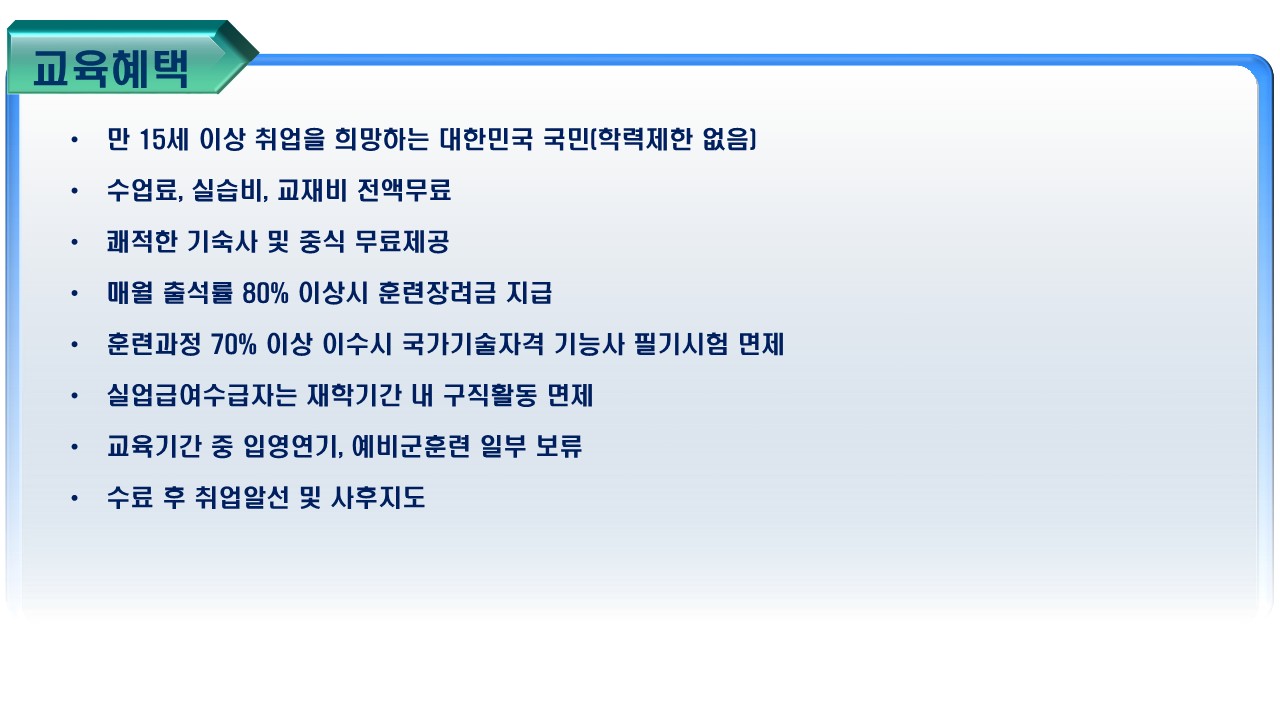 교육혜택

• 만 15세 이상 취업을 희망하는 대한민국 국민(학력제한 없음)
• 수업료, 실습비, 교재비 전액무료
• 쾌적한 기숙사 및 중식 무료제공
• 매월 출석률 80% 이상시 훈련장려금 지급
• 훈련과정 70% 이상 이수시 국가기술자격 기능사 필기시험 면제
• 실업급여수급자는 재학기간 내 구직활동 면제
• 교육기간 중 입영연기, 예비군훈련 일부 보류
• 수료 후 취업알선 및 사후지도